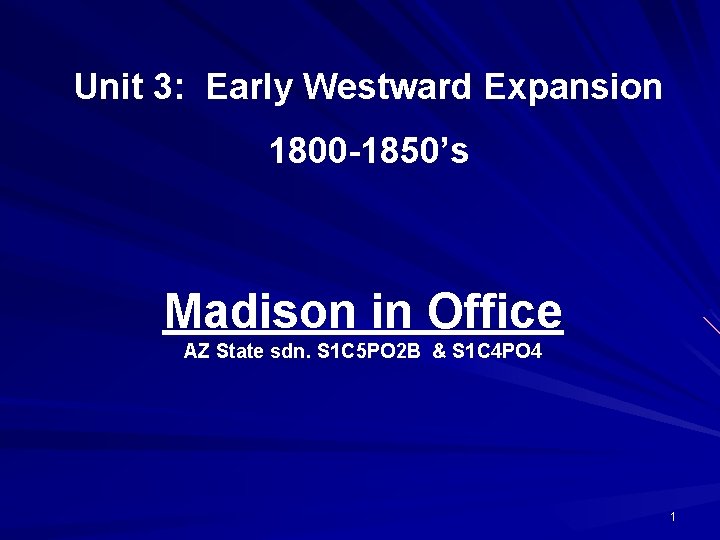 Unit 3: Early Westward Expansion

1800-1850's

Madison in Office

AZ State sdn. S1C5PO2B & S1C4PO4

1